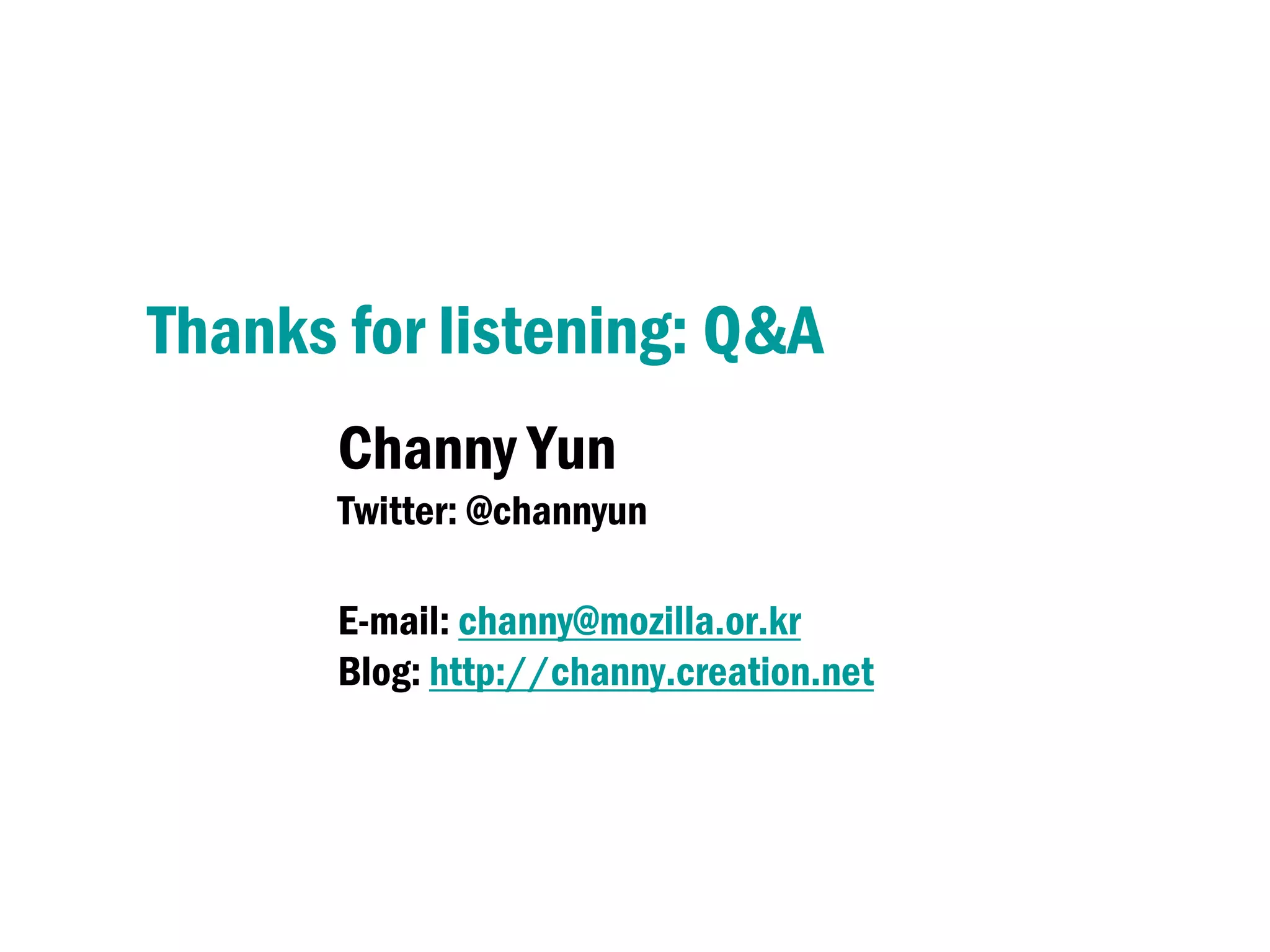 Thanks for listening: Q&A

Channy Yun
Twitter: @channyun

E-mail: channy@mozilla.or.kr
Blog: http://channy.creation.net